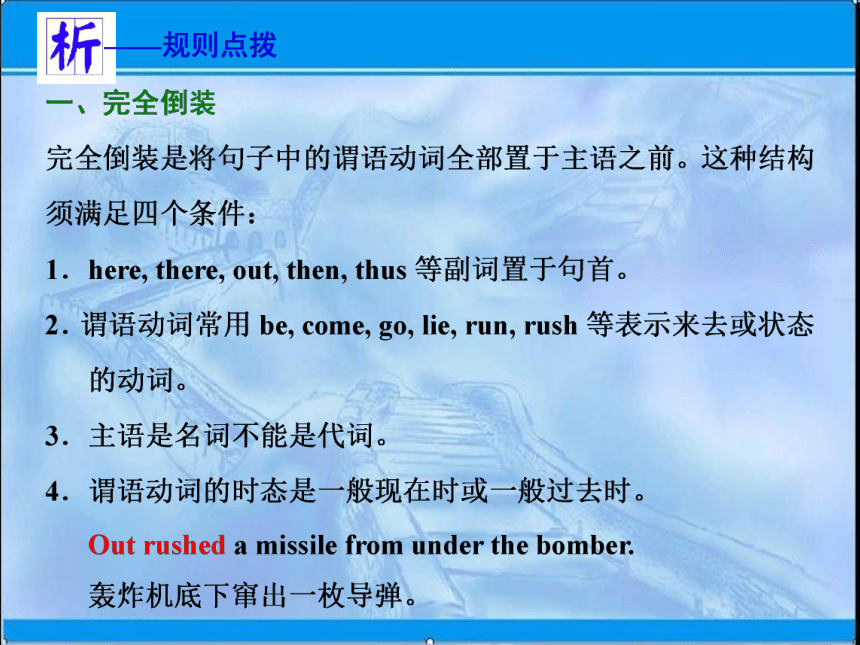 析——规则点拨

一、完全倒装

完全倒装是将句子中的谓语动词全部置于主语之前。这种结构须满足四个条件：

1．here, there, out, then, thus 等副词置于句首。

2．谓语动词常用 be, come, go, lie, run, rush 等表示来去或状态的动词。

3．主语是名词不能是代词。

4．谓语动词的时态是一般现在时或一般过去时。

Out rushed a missile from under the bomber.

轰炸机底下窜出一枚导弹。